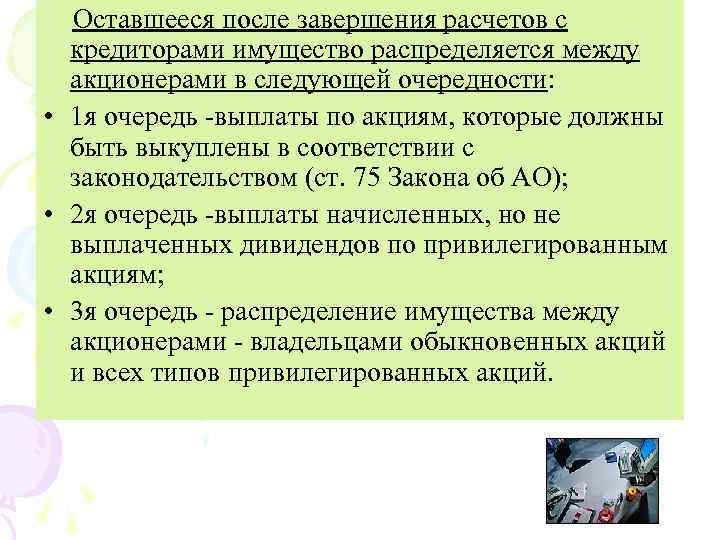 Оставшееся после завершения расчетов с кредиторами имущество распределяется между акционерами в следующей очередности:

• 1я очередь -выплаты по акциям, которые должны быть выкуплены в соответствии с законодательством (ст. 75 Закона об АО);

• 2я очередь -выплаты начисленных, но не выплаченных дивидендов по привилегированным акциям;

• 3я очередь - распределение имущества между акционерами - владельцами обыкновенных акций и всех типов привилегированных акций.